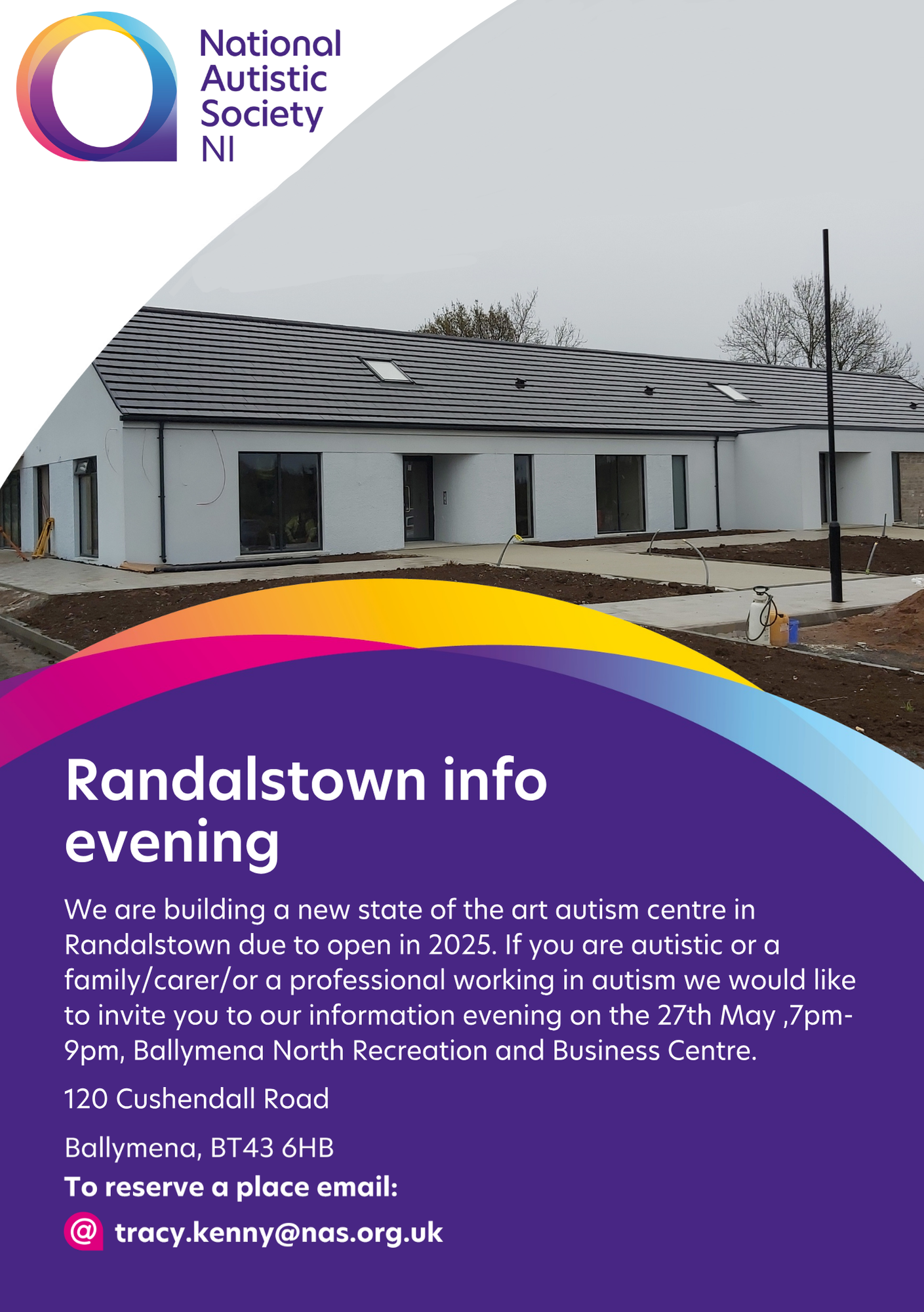 National Autistic Society NI

Randalstown info evening

We are building a new state of the art autism centre in Randalstown due to open in 2025. If you are autistic or a family/carer/or a professional working in autism we would like to invite you to our information evening on the 27th May ,7pm-9pm, Ballymena North Recreation and Business Centre.

120 Cushendall Road

Ballymena, BT43 6HB

To reserve a place email:

@ tracy.kenny@nas.org.uk